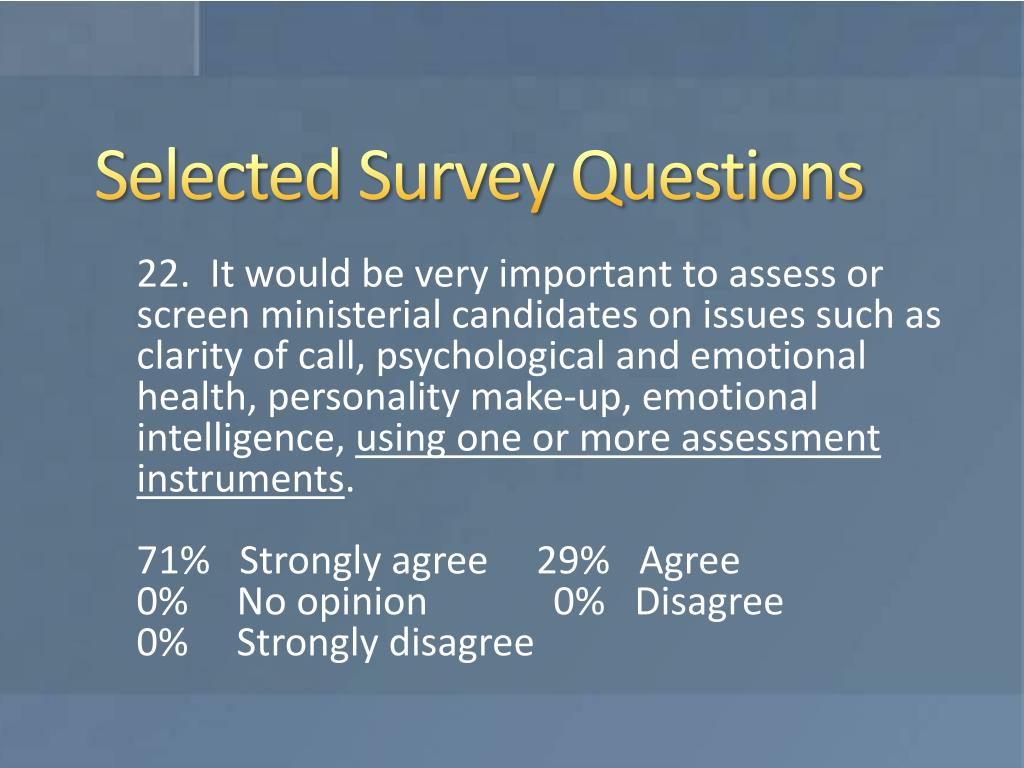 Selected Survey Questions

22. It would be very important to assess or screen ministerial candidates on issues such as clarity of call, psychological and emotional health, personality make-up, emotional intelligence, using one or more assessment instruments.

71% Strongly agree 29% Agree
0% No opinion 0% Disagree
0% Strongly disagree